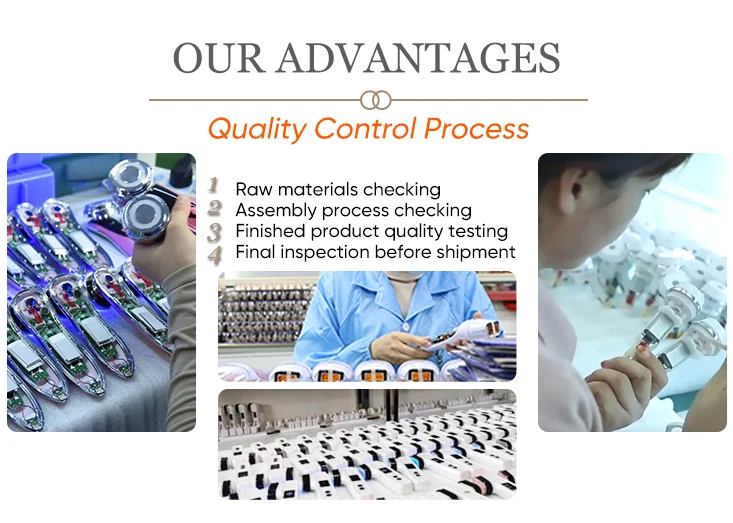 OUR ADVANTAGES

Quality Control Process

1 Raw materials checking
2 Assembly process checking
3 Finished product quality testing
4 Final inspection before shipment